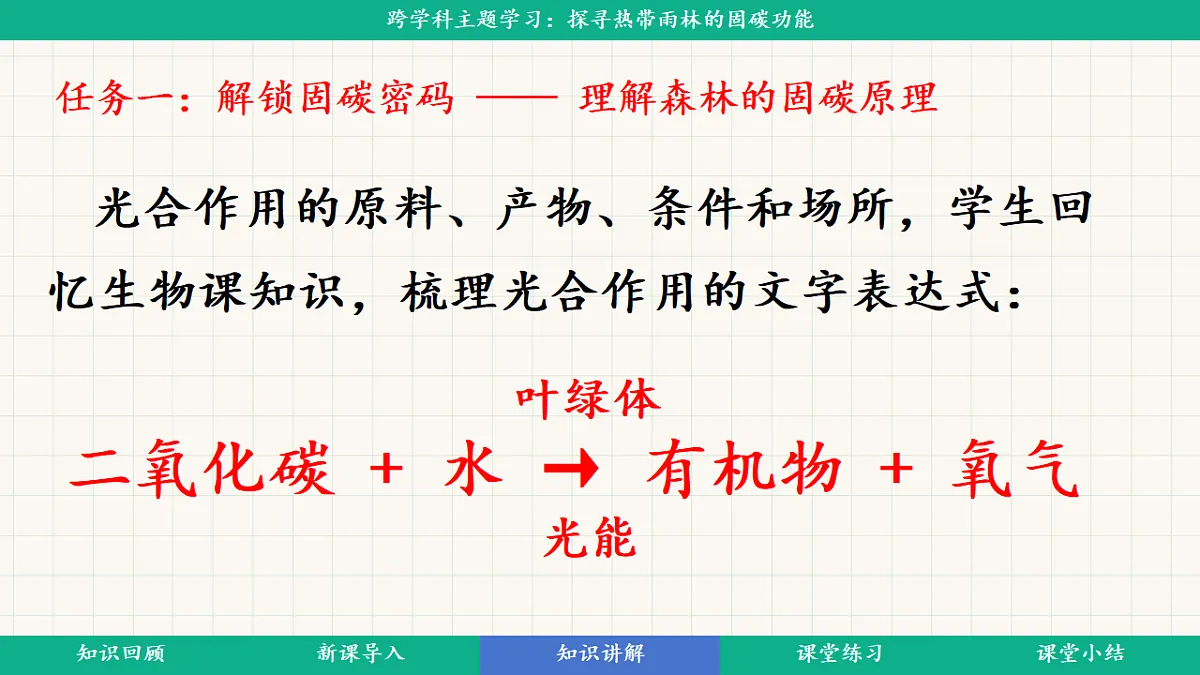 跨学科主题学习：探寻热带雨林的固碳功能

任务一：解锁固碳密码 —— 理解森林的固碳原理

光合作用的原料、产物、条件和场所，学生回忆生物课知识，梳理光合作用的文字表达式：

叶绿体

二氧化碳 + 水 → 有机物 + 氧气

光能

知识回顾　新课导入　知识讲解　课堂练习　课堂小结